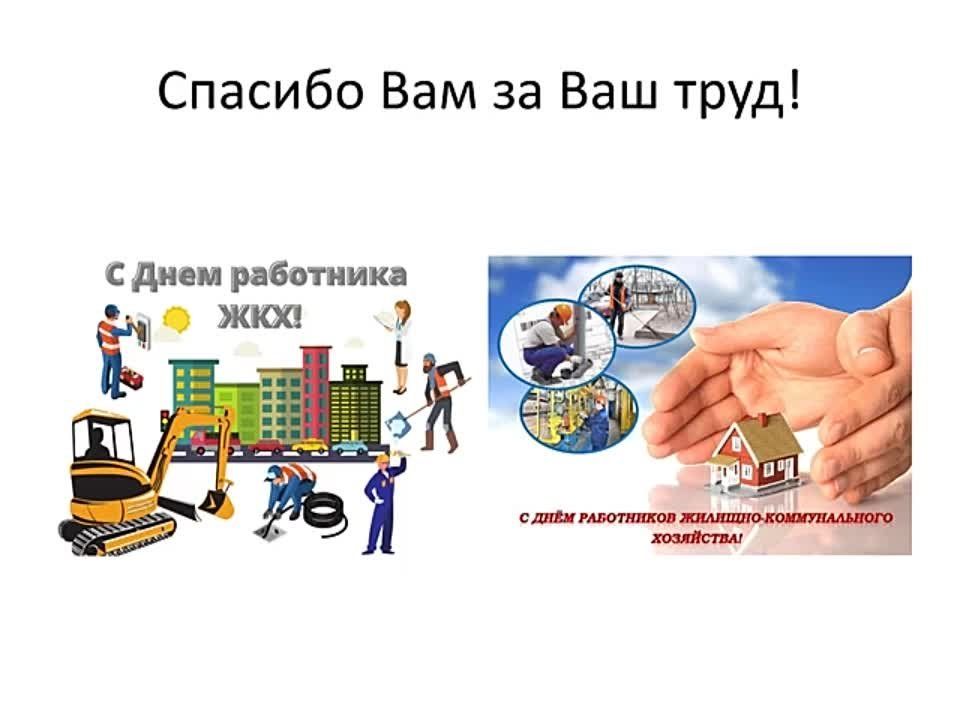 Спасибо Вам за Ваш труд!

С Днем работника ЖКХ!

С ДНЁМ РАБОТНИКОВ ЖИЛИЩНО-КОММУНАЛЬНОГО ХОЗЯЙСТВА!